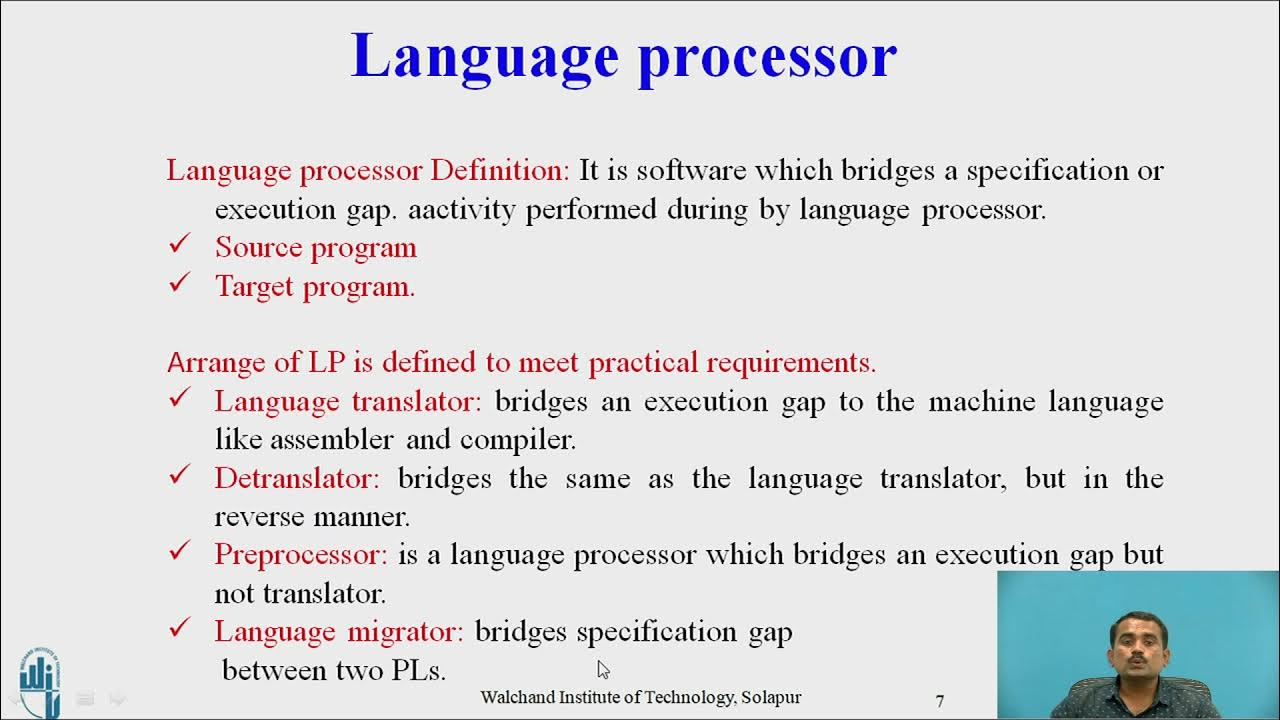 Language processor

Language processor Definition: It is software which bridges a specification or execution gap. aactivity performed during by language processor.
✓ Source program
✓ Target program.

Arrange of LP is defined to meet practical requirements.
✓ Language translator: bridges an execution gap to the machine language like assembler and compiler.
✓ Detranslator: bridges the same as the language translator, but in the reverse manner.
✓ Preprocessor: is a language processor which bridges an execution gap but not translator.
✓ Language migrator: bridges specification gap between two PLs.

Walchand Institute of Technology, Solapur

7